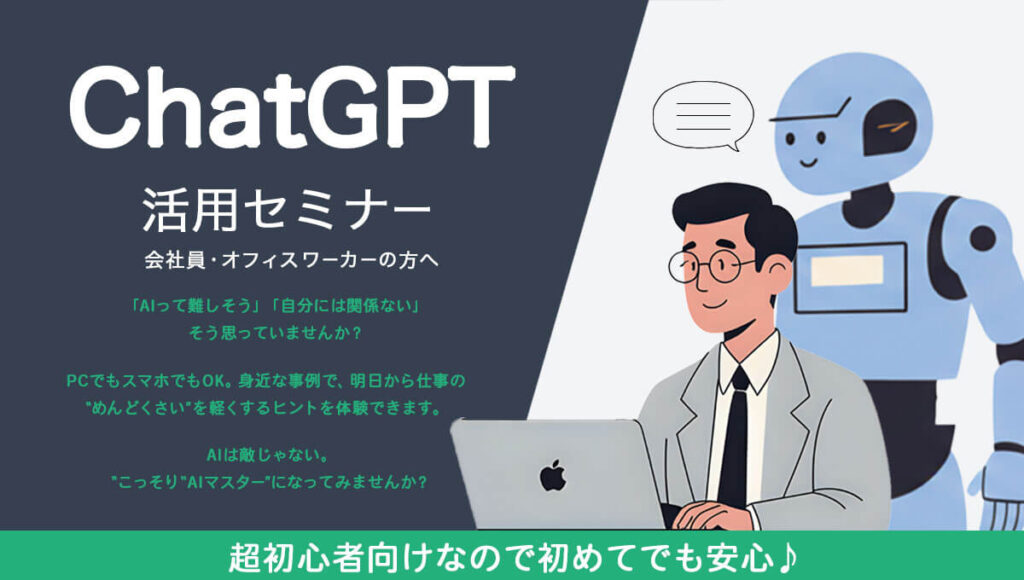 ChatGPT

活用セミナー

会社員・オフィスワーカーの方へ

「AIって難しそう」「自分には関係ない」
そう思っていませんか？

PCでもスマホでもOK。身近な事例で、明日から仕事の
"めんどくさい"を軽くするヒントを体験できます。

AIは敵じゃない。
"こっそり"AIマスター"になってみませんか？

超初心者向けなので初めてでも安心♪